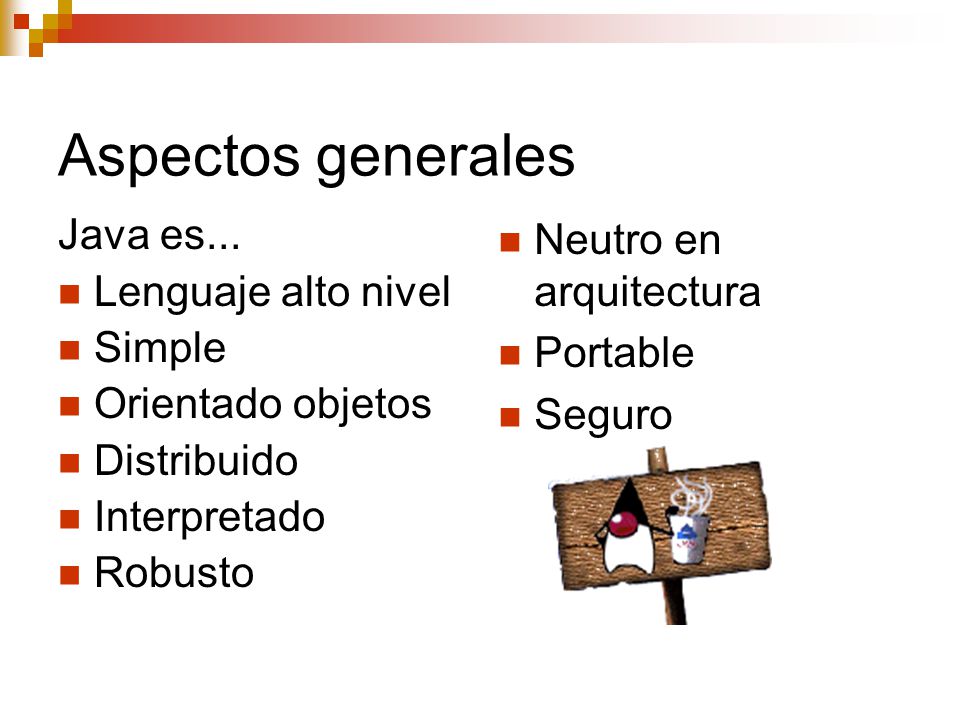 Aspectos generales

Java es...

- Lenguaje alto nivel
- Simple
- Orientado objetos
- Distribuido
- Interpretado
- Robusto

- Neutro en arquitectura
- Portable
- Seguro